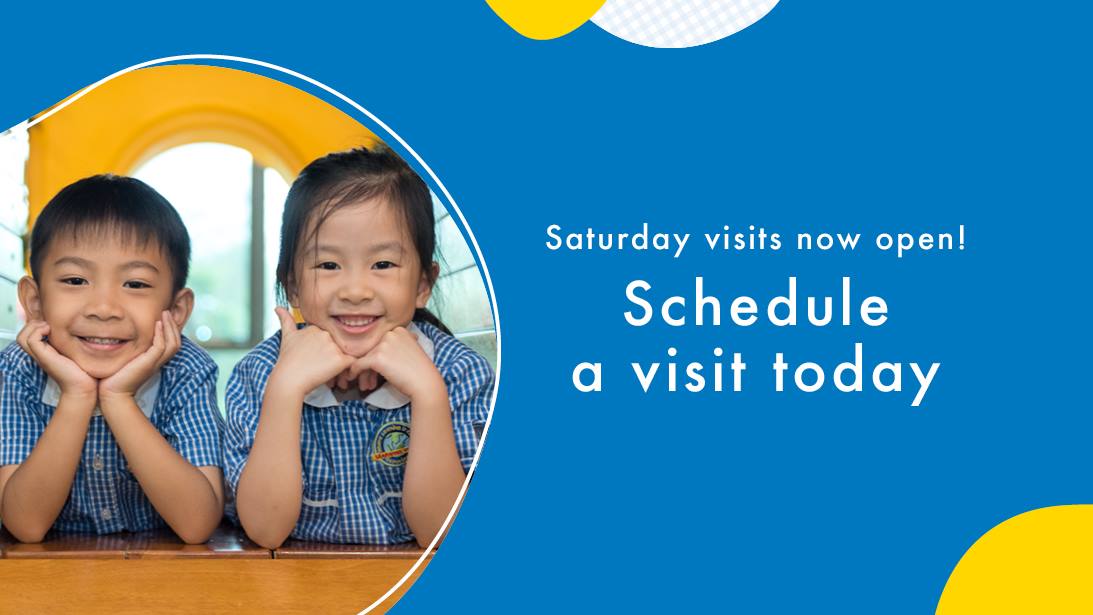 Saturday visits now open!

Schedule a visit today